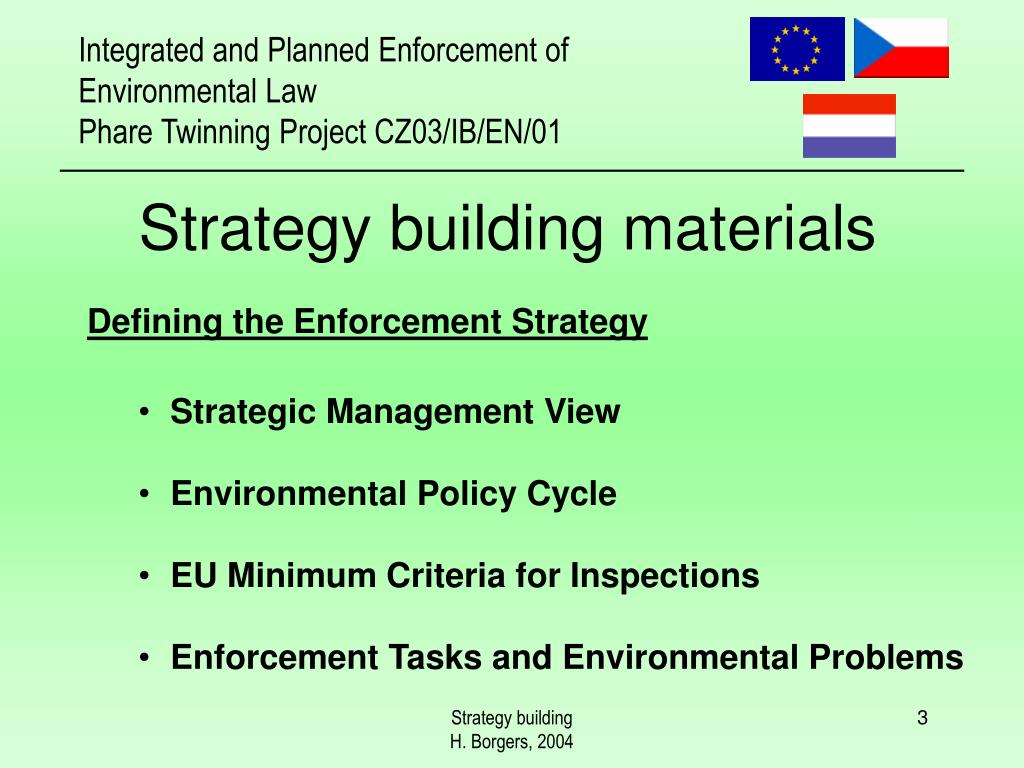 Integrated and Planned Enforcement of Environmental Law
Phare Twinning Project CZ03/IB/EN/01

Strategy building materials

Defining the Enforcement Strategy

• Strategic Management View

• Environmental Policy Cycle

• EU Minimum Criteria for Inspections

• Enforcement Tasks and Environmental Problems

Strategy building
H. Borgers, 2004

3